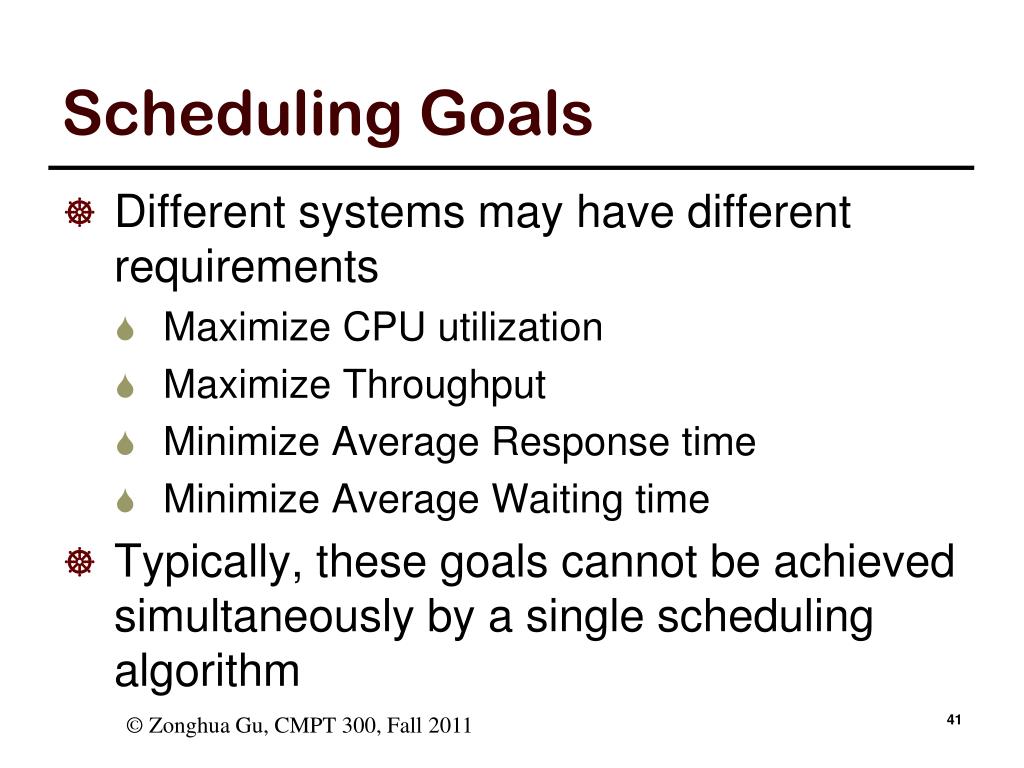 Scheduling Goals

Different systems may have different requirements

Maximize CPU utilization

Maximize Throughput

Minimize Average Response time

Minimize Average Waiting time

Typically, these goals cannot be achieved simultaneously by a single scheduling algorithm

© Zonghua Gu, CMPT 300, Fall 2011

41